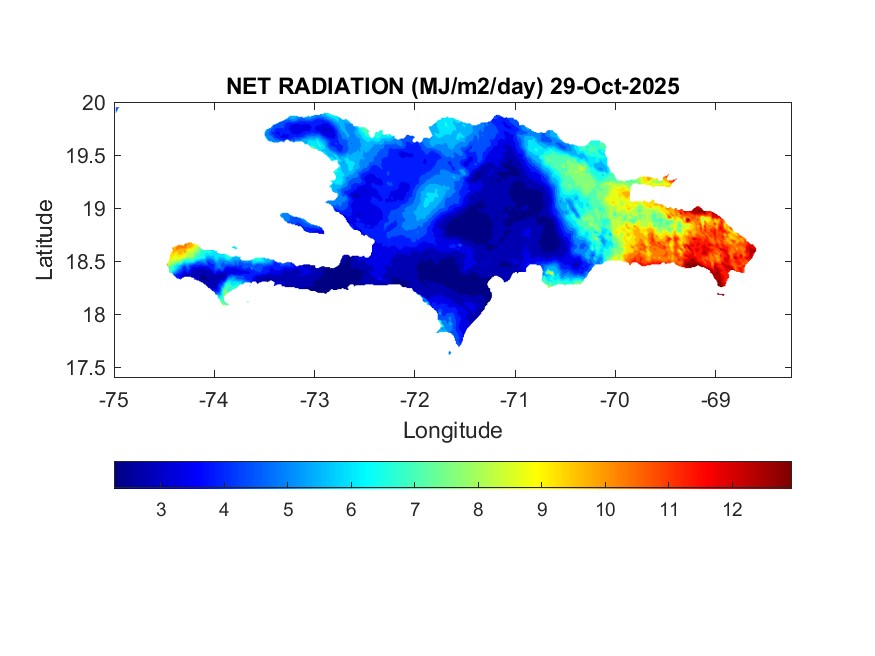 NET RADIATION (MJ/m2/day) 29-Oct-2025

20
19.5
19
18.5
18
17.5

Latitude

-75
-74
-73
-72
-71
-70
-69

Longitude

3
4
5
6
7
8
9
10
11
12